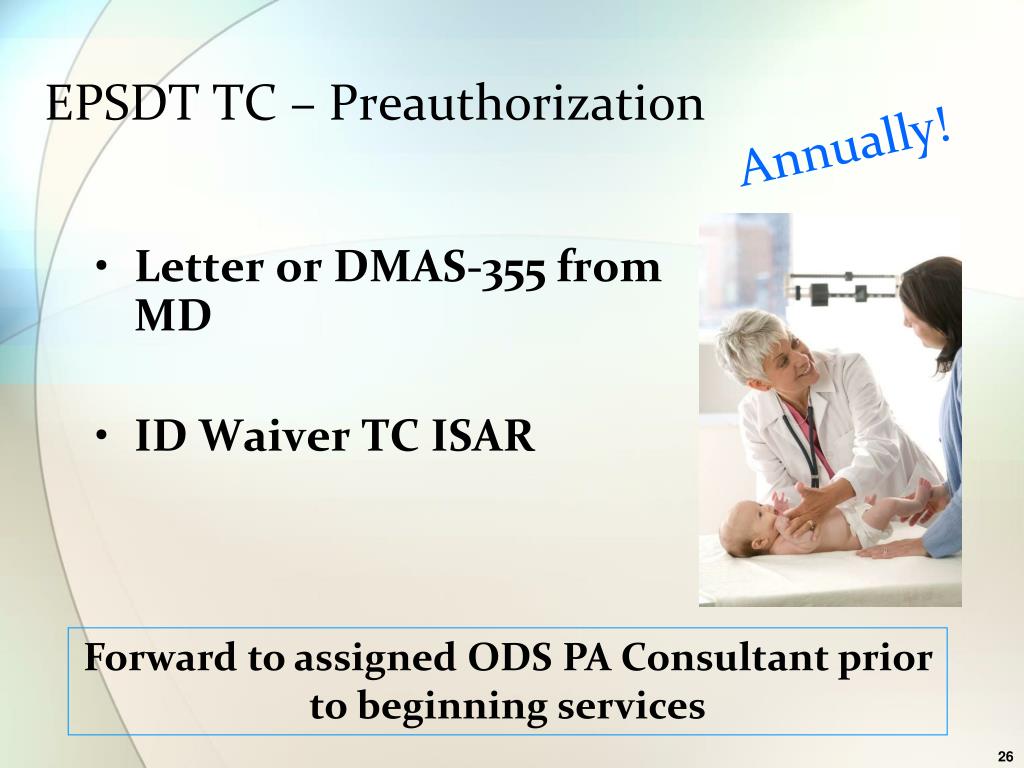 EPSDT TC – Preauthorization

Annually!

• Letter or DMAS-355 from MD

• ID Waiver TC ISAR

Forward to assigned ODS PA Consultant prior to beginning services

26